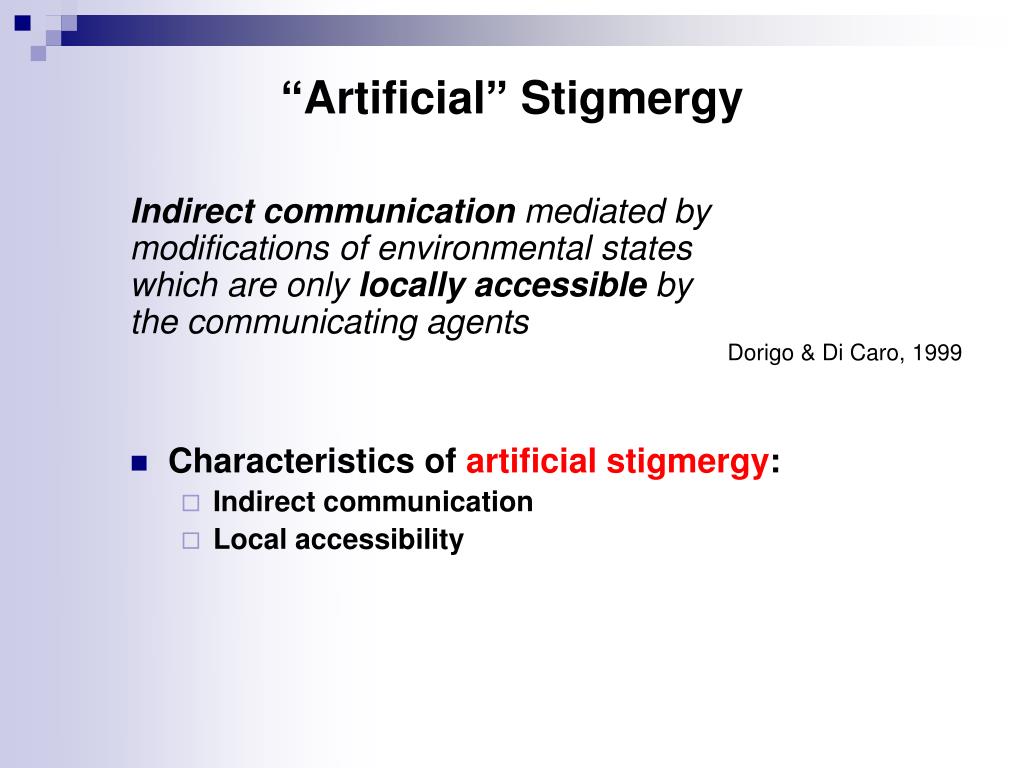 “Artificial” Stigmergy

Indirect communication mediated by modifications of environmental states which are only locally accessible by the communicating agents

Dorigo & Di Caro, 1999

Characteristics of artificial stigmergy:
Indirect communication
Local accessibility